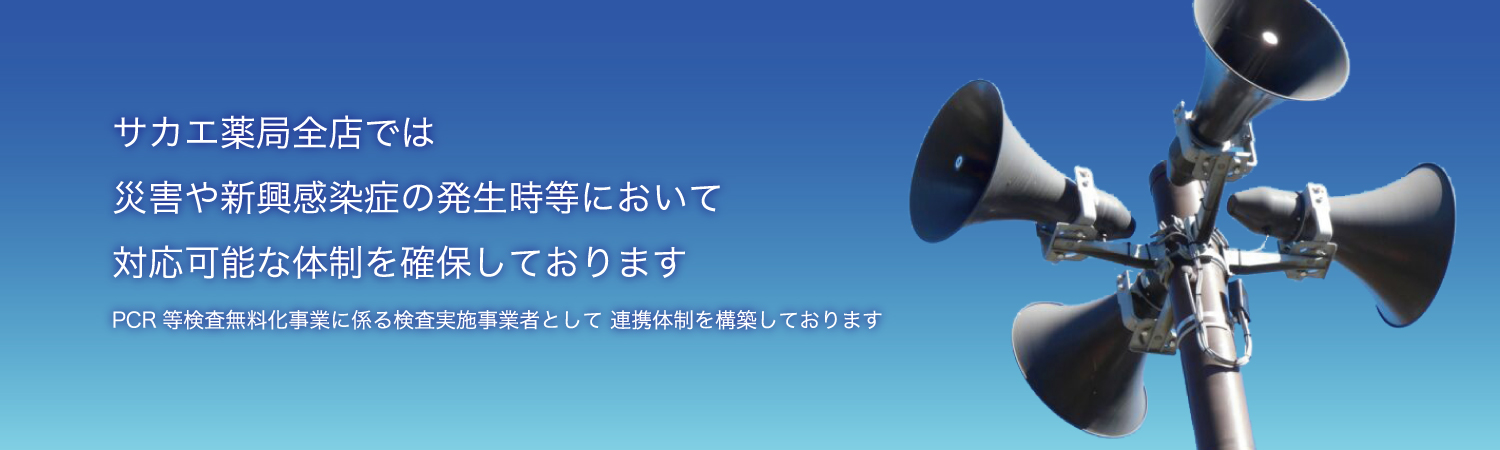 サカエ薬局全店では

災害や新興感染症の発生時等において

対応可能な体制を確保しております

PCR 等検査無料化事業に係る検査実施事業者として 連携体制を構築しております